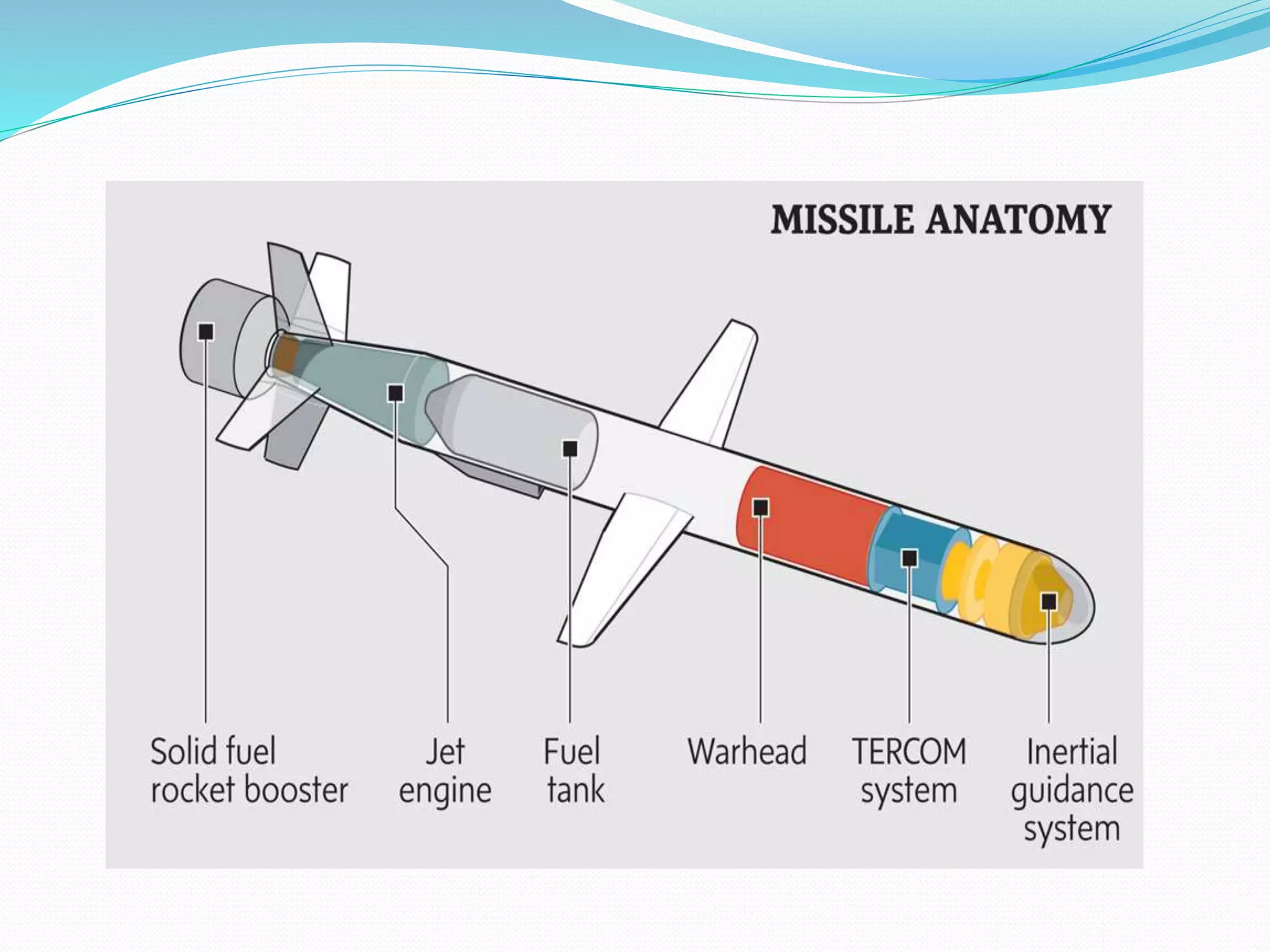 MISSILE ANATOMY

Solid fuel rocket booster

Jet engine

Fuel tank

Warhead

TERCOM system

Inertial guidance system